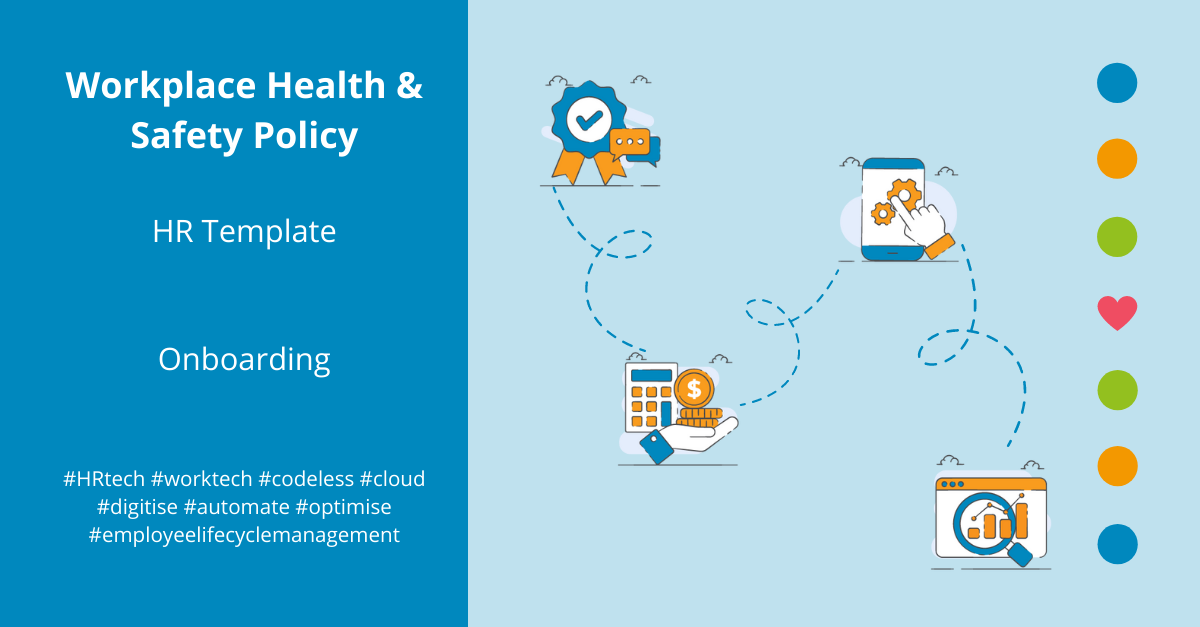 Workplace Health & Safety Policy

HR Template

Onboarding

#HRtech #worktech #codeless #cloud #digitise #automate #optimise #employeelifecyclemanagement

$